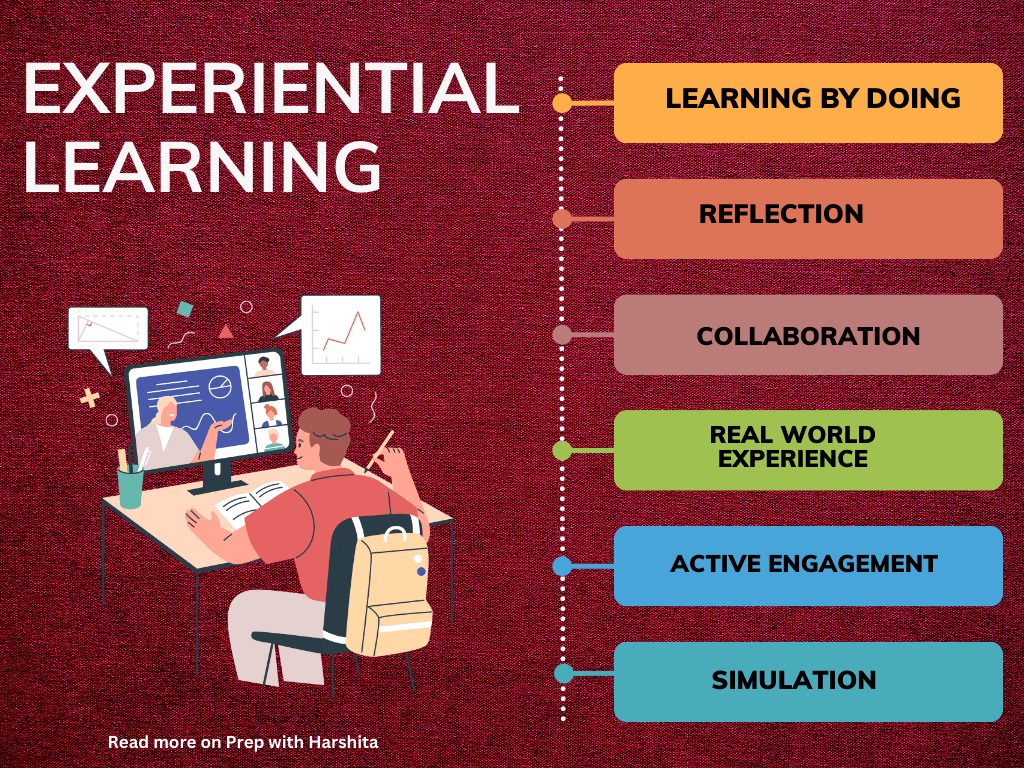 EXPERIENTIAL LEARNING

LEARNING BY DOING

REFLECTION

COLLABORATION

REAL WORLD EXPERIENCE

ACTIVE ENGAGEMENT

SIMULATION

Read more on Prep with Harshita